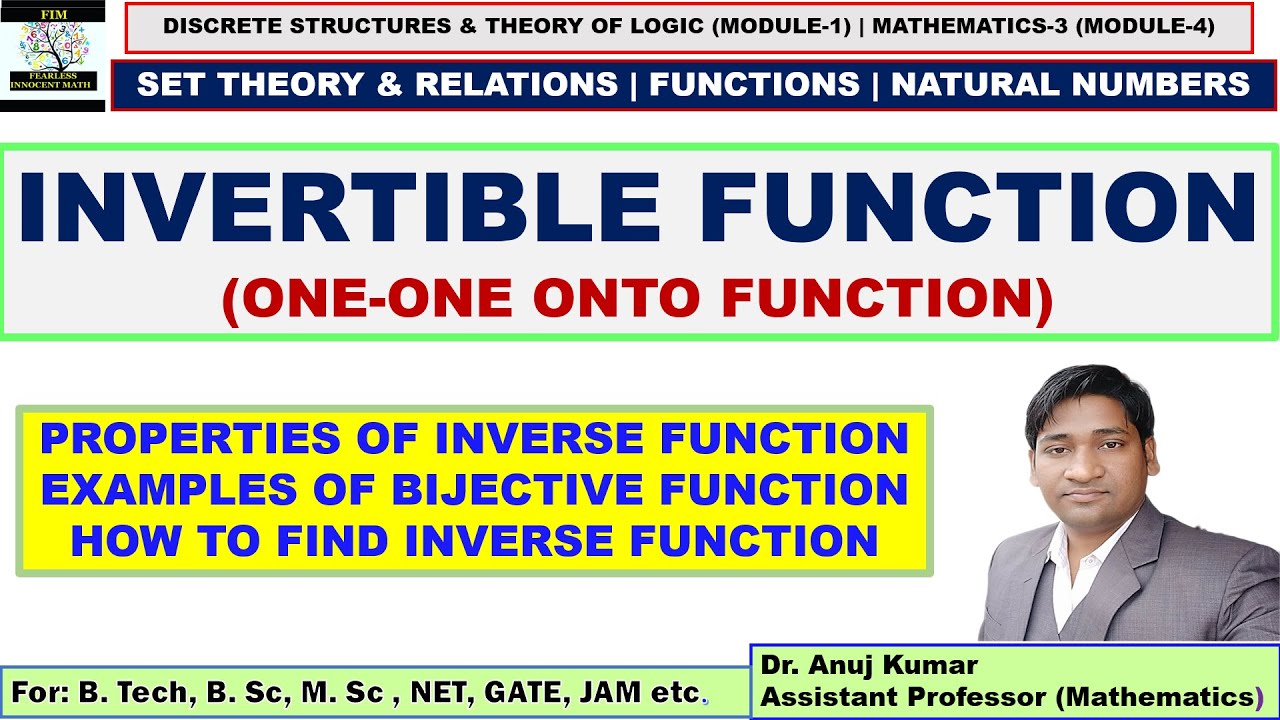 FIM
FEARLESS INNOCENT MATH

DISCRETE STRUCTURES & THEORY OF LOGIC (MODULE-1) | MATHEMATICS-3 (MODULE-4)

SET THEORY & RELATIONS | FUNCTIONS | NATURAL NUMBERS

INVERTIBLE FUNCTION
(ONE-ONE ONTO FUNCTION)

PROPERTIES OF INVERSE FUNCTION
EXAMPLES OF BIJECTIVE FUNCTION
HOW TO FIND INVERSE FUNCTION

For: B. Tech, B. Sc, M. Sc , NET, GATE, JAM etc.

Dr. Anuj Kumar
Assistant Professor (Mathematics)